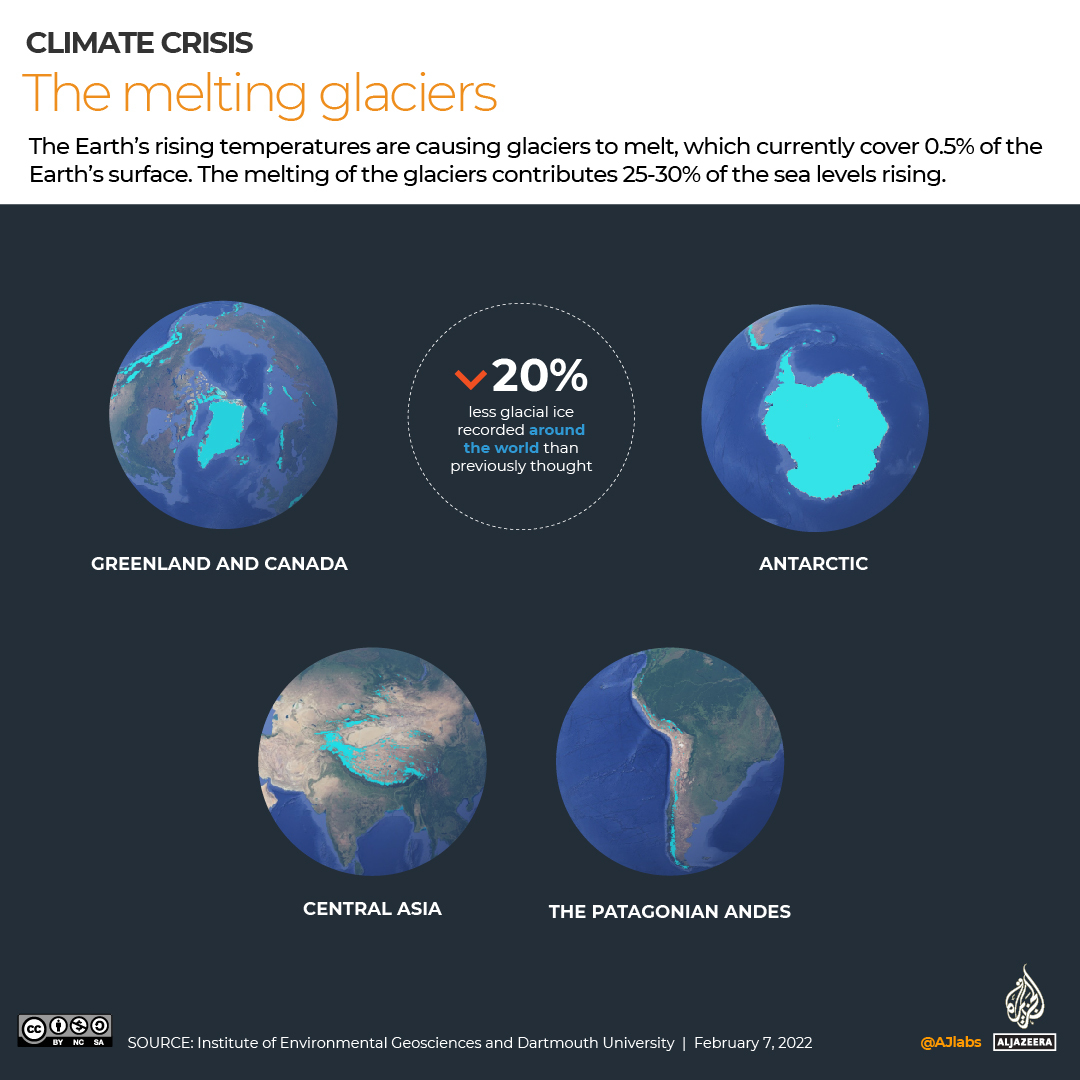 CLIMATE CRISIS

The melting glaciers

The Earth's rising temperatures are causing glaciers to melt, which currently cover 0.5% of the Earth's surface. The melting of the glaciers contributes 25-30% of the sea levels rising.

20%

less glacial ice recorded around the world than previously thought

GREENLAND AND CANADA

ANTARCTIC

CENTRAL ASIA

THE PATAGONIAN ANDES

BY NC SA

SOURCE: Institute of Environmental Geosciences and Dartmouth University | February 7, 2022

@AJlabs

ALJAZEERA